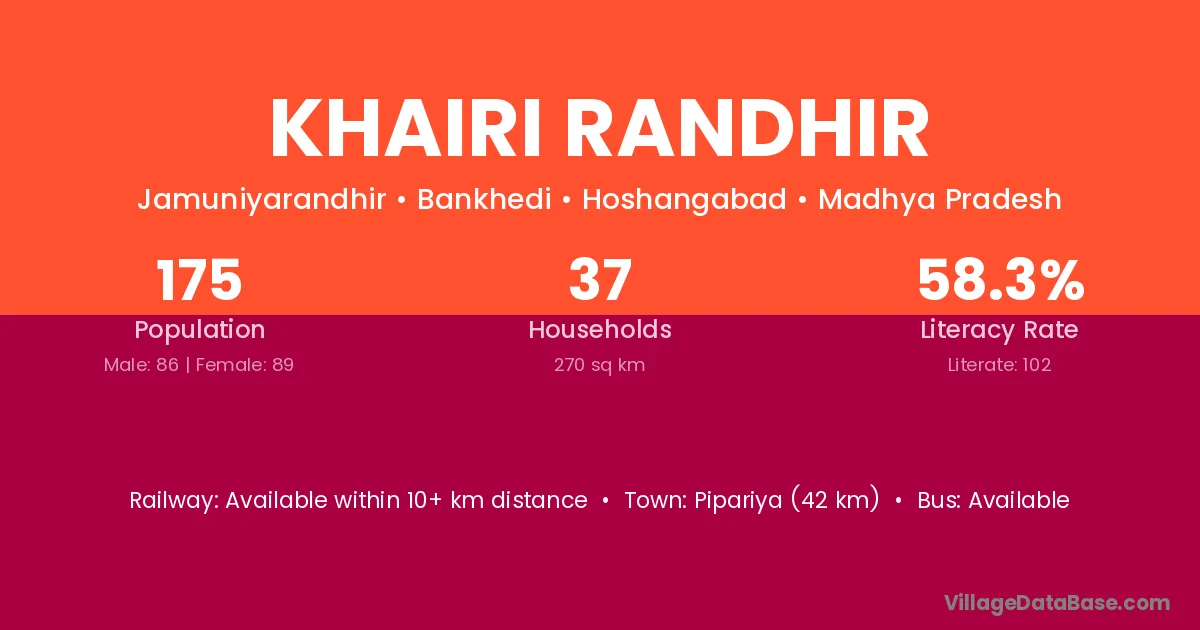 KHAIRI RANDHIR

Jamuniyarandhir • Bankhedi • Hoshangabad • Madhya Pradesh

175
Population
Male: 86 | Female: 89

37
Households
270 sq km

58.3%
Literacy Rate
Literate: 102

Railway: Available within 10+ km distance • Town: Pipariya (42 km) • Bus: Available

VillageDataBase.com